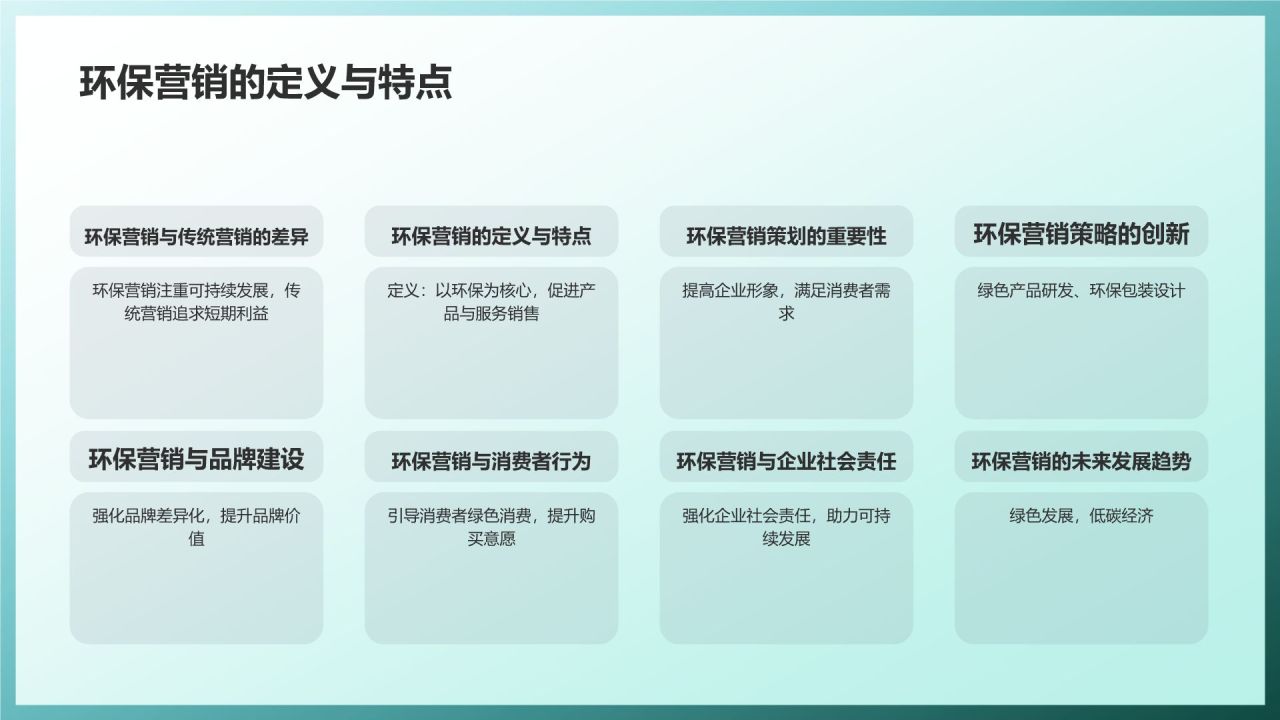 环保营销的定义与特点

环保营销与传统营销的差异

环保营销注重可持续发展，传统营销追求短期利益

环保营销的定义与特点

定义：以环保为核心，促进产品与服务销售

环保营销策划的重要性

提高企业形象，满足消费者需求

环保营销策略的创新

绿色产品研发、环保包装设计

环保营销与品牌建设

强化品牌差异化，提升品牌价值

环保营销与消费者行为

引导消费者绿色消费，提升购买意愿

环保营销与企业社会责任

强化企业社会责任，助力可持续发展

环保营销的未来发展趋势

绿色发展，低碳经济